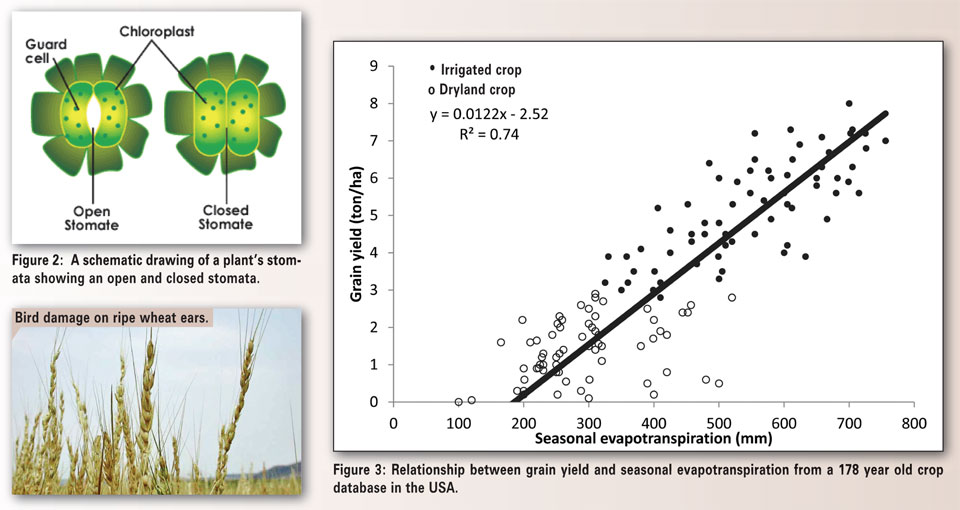 Guard cell

Chloroplast

Open Stomate

Closed Stomate

Figure 2: A schematic drawing of a plant's stomata showing an open and closed stomata.

Bird damage on ripe wheat ears.

• Irrigated crop
o Dryland crop

$y = 0.0122x - 2.52$
$R^2 = 0.74$

Grain yield (ton/ha)

9
8
7
6
5
4
3
2
1
0

0 100 200 300 400 500 600 700 800

Seasonal evapotranspiration (mm)

Figure 3: Relationship between grain yield and seasonal evapotranspiration from a 178 year old crop database in the USA.